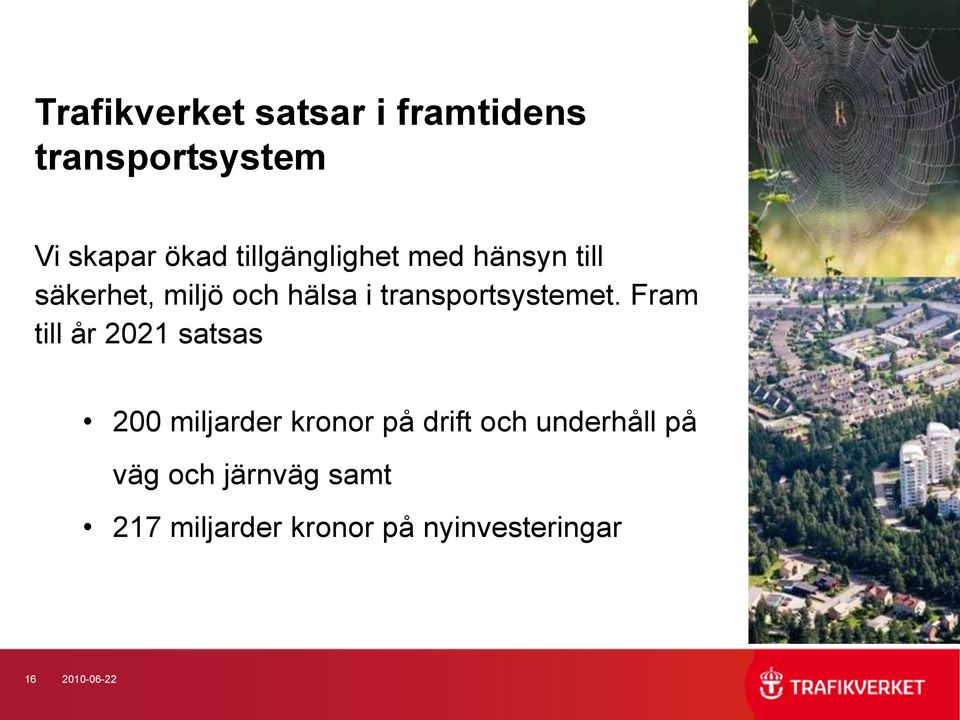 Trafikverket satsar i framtidens transportsystem

Vi skapar ökad tillgänglighet med hänsyn till säkerhet, miljö och hälsa i transportsystemet. Fram till år 2021 satsas

• 200 miljarder kronor på drift och underhåll på väg och järnväg samt
• 217 miljarder kronor på nyinvesteringar

16 2010-06-22

TRAFIKVERKET